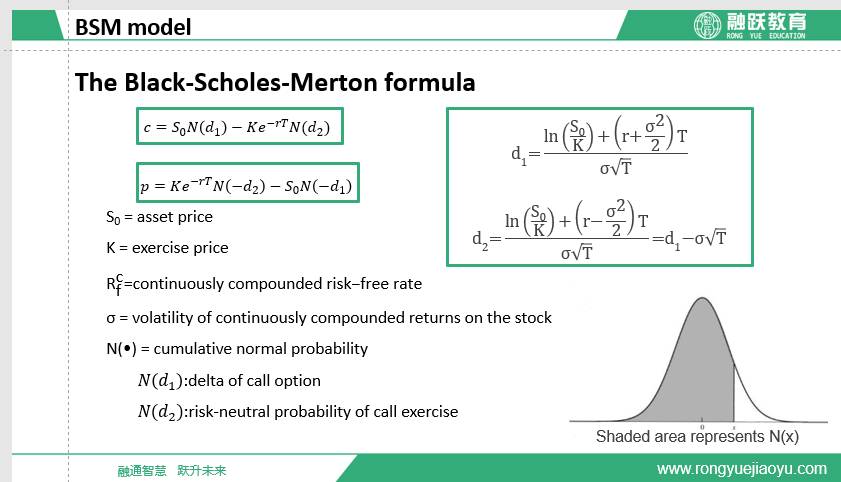 BSM model

融跃教育 RONG YUE EDUCATION

The Black-Scholes-Merton formula

$c = S_0N(d_1) - Ke^{-rT}N(d_2)$

$p = Ke^{-rT}N(-d_2) - S_0N(-d_1)$

$d_1 = \frac{\ln\left(\frac{S_0}{K}\right) + \left(r + \frac{\sigma^2}{2}\right)T}{\sigma\sqrt{T}}$

$d_2 = \frac{\ln\left(\frac{S_0}{K}\right) + \left(r - \frac{\sigma^2}{2}\right)T}{\sigma\sqrt{T}} = d_1 - \sigma\sqrt{T}$

$S_0$ = asset price

K = exercise price

$R_f^c$=continuously compounded risk–free rate

σ = volatility of continuously compounded returns on the stock

N(•) = cumulative normal probability

$N(d_1)$:delta of call option

$N(d_2)$:risk-neutral probability of call exercise

0

Shaded area represents N(x)

融通智慧 跃升未来

www.rongyuejiaoyu.com